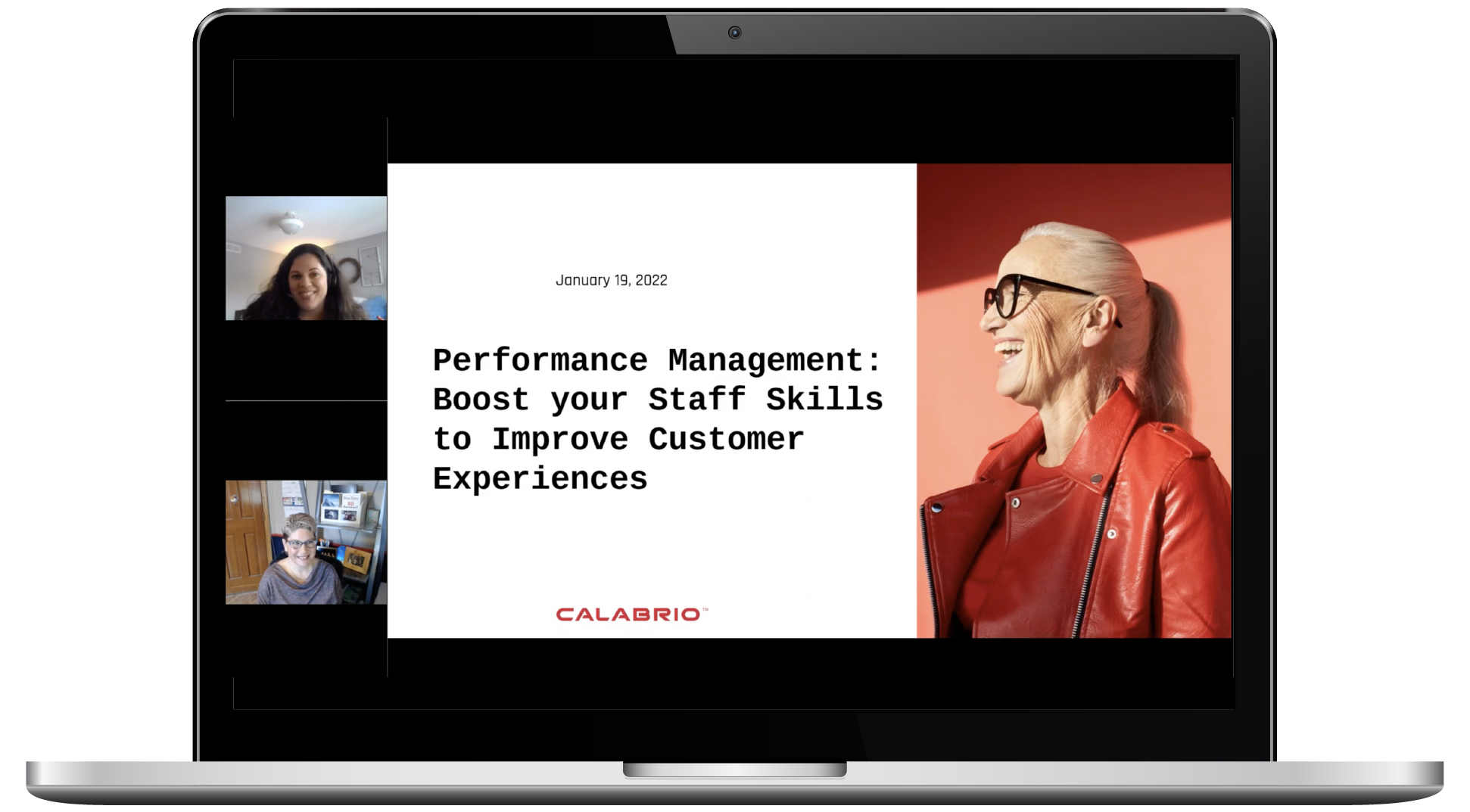 January 19, 2022

Performance Management: Boost your Staff Skills to Improve Customer Experiences

CALABRIO™